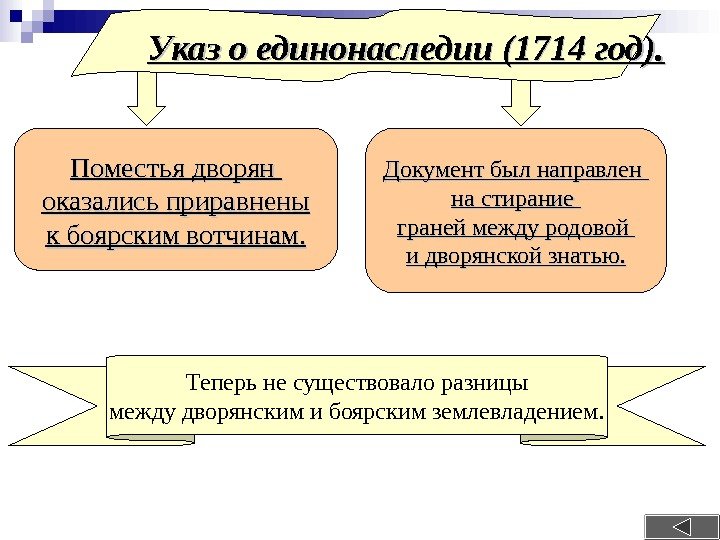 Указ о единонаследии (1714 год).

Поместья дворян оказались приравнены к боярским вотчинам.

Документ был направлен на стирание граней между родовой и дворянской знатью.

Теперь не существовало разницы между дворянским и боярским землевладением.